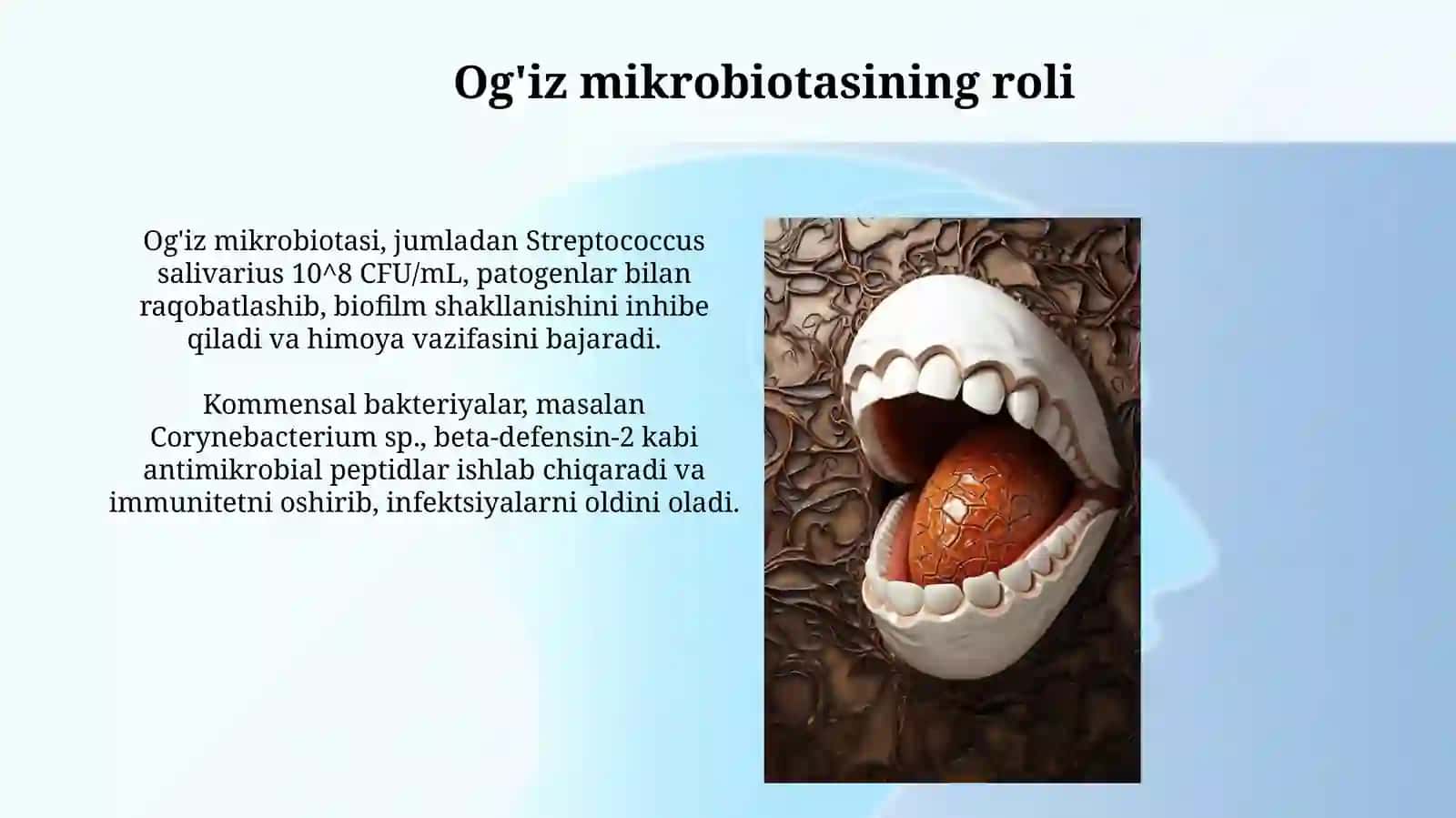 Og'iz mikrobiotasining roli

Og'iz mikrobiotasi, jumladan Streptococcus salivarius 10^8 CFU/mL, patogenlar bilan raqobatlashib, biofilm shakllanishini inhibe qiladi va himoya vazifasini bajaradi.

Kommensal bakteriyalar, masalan Corynebacterium sp., beta-defensin-2 kabi antimikrobial peptidlar ishlab chiqaradi va immunitetni oshirib, infektsiyalarni oldini oladi.